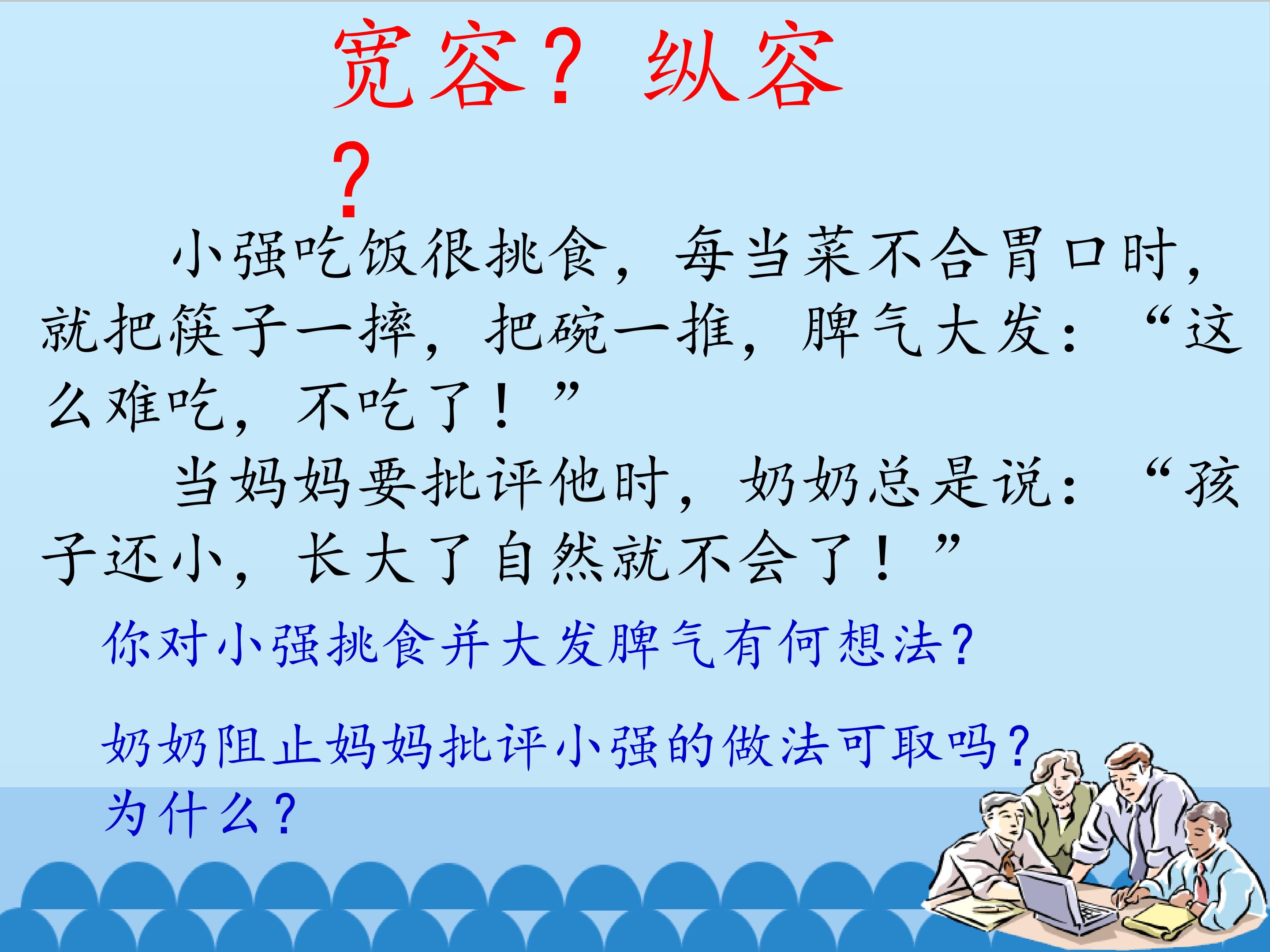 宽容？纵容？

小强吃饭很挑食，每当菜不合胃口时，就把筷子一摔，把碗一推，脾气大发：“这么难吃，不吃了！”

当妈妈要批评他时，奶奶总是说：“孩子还小，长大了自然就不会了！”

你对小强挑食并大发脾气有何想法?

奶奶阻止妈妈批评小强的做法可取吗?为什么?